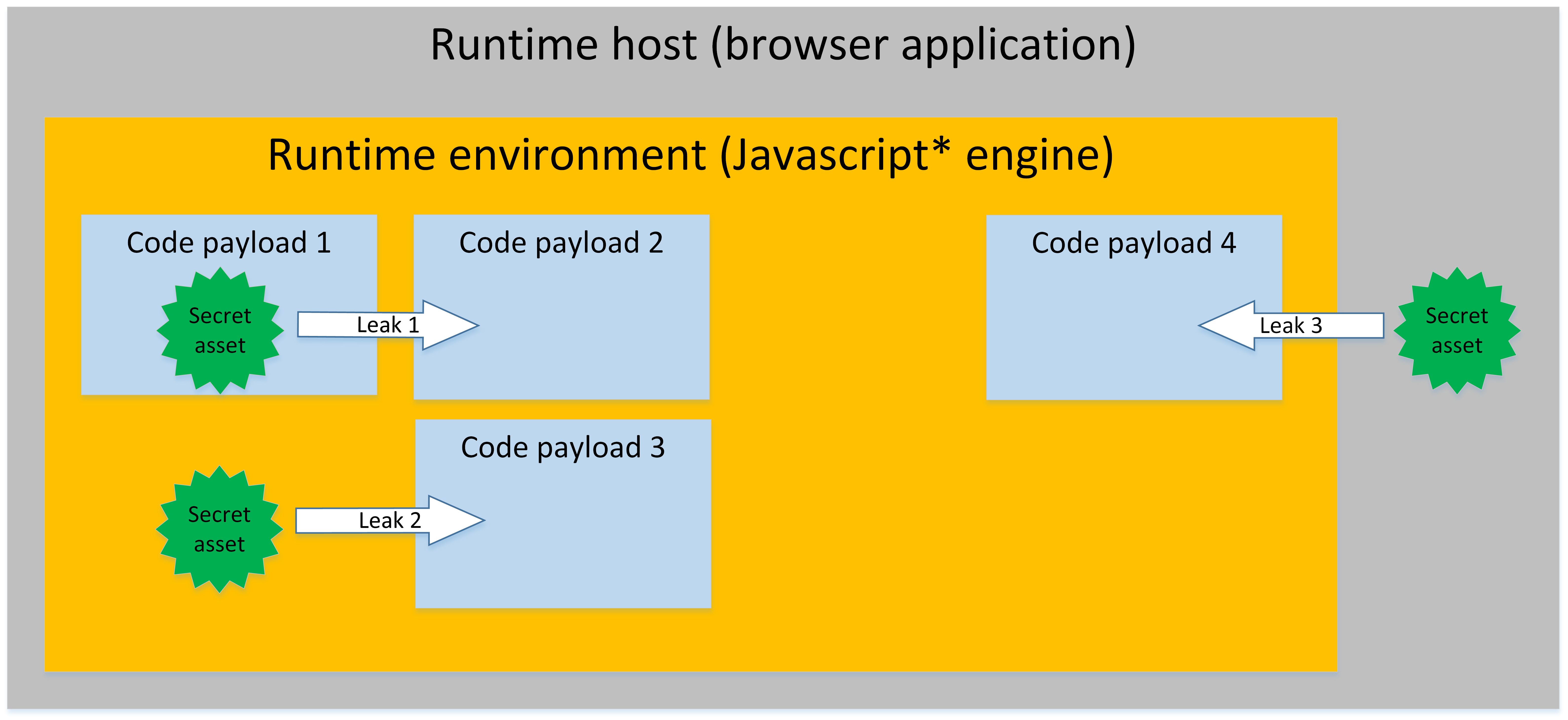 Runtime host (browser application)

Runtime environment (Javascript* engine)

Code payload 1

Secret asset

Leak 1

Code payload 2

Code payload 4

Leak 3

Secret asset

Code payload 3

Secret asset

Leak 2